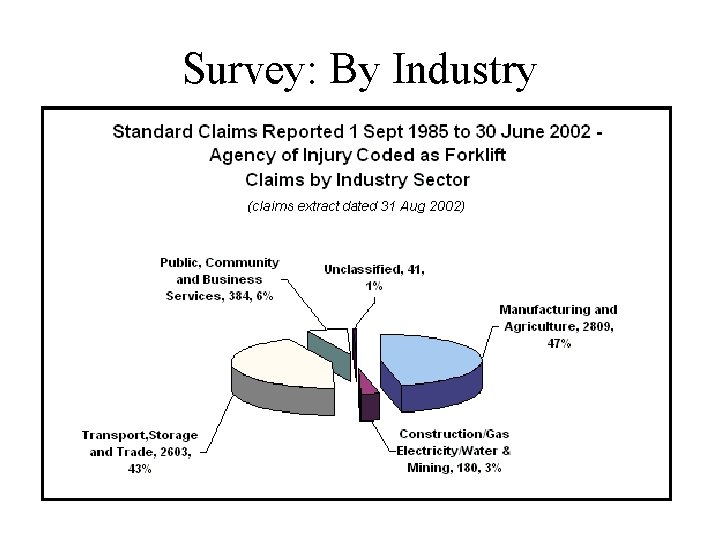 Survey: By Industry

Standard Claims Reported 1 Sept 1985 to 30 June 2002 - Agency of Injury Coded as Forklift Claims by Industry Sector

(claims extract dated 31 Aug 2002)

Public, Community and Business Services, 384, 6%

Unclassified, 41, 1%

Manufacturing and Agriculture, 2809, 47%

Transport,Storage and Trade, 2603, 43%

Construction/Gas Electricity/Water & Mining, 180, 3%